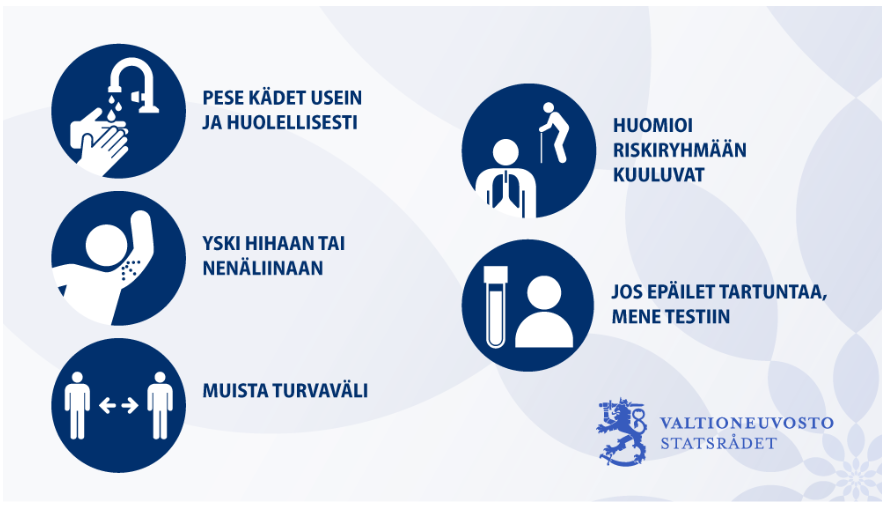 PESE KÄDET USEIN JA HUOLELLISESTI

YSKI HIHAAN TAI NENÄLIINAAN

MUISTA TURVAVÄLI

HUOMIOI RISKIRYHMÄÄN KUULUVAT

JOS EPÄILET TARTUNTAA, MENE TESTIIN

VALTIONEUVOSTO
STATSRÅDET